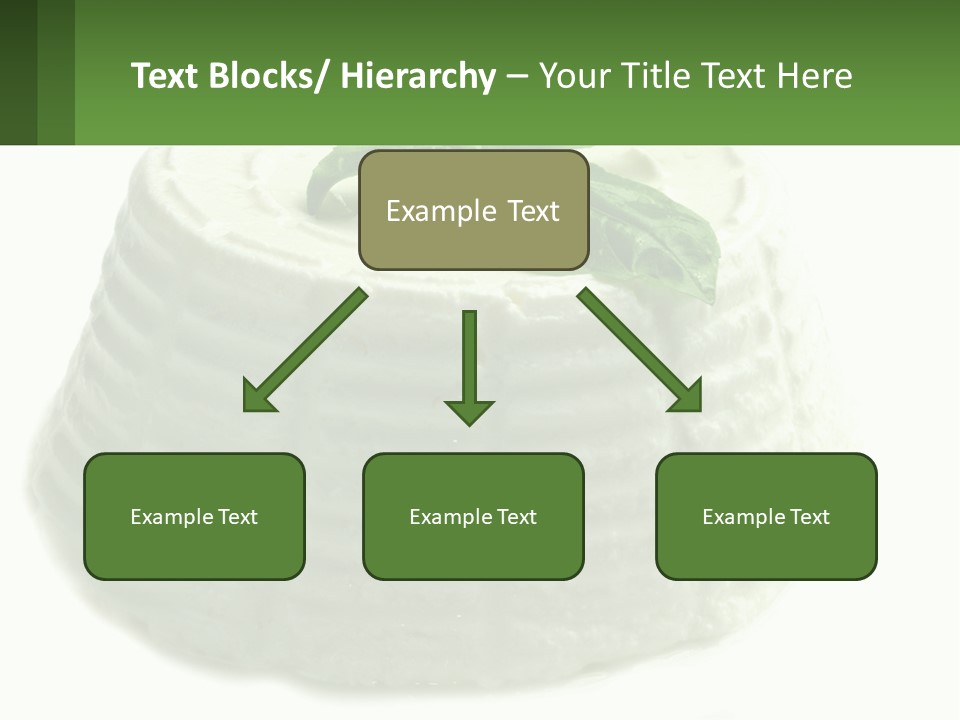 Text Blocks/ Hierarchy – Your Title Text Here

Example Text

Example Text

Example Text

Example Text